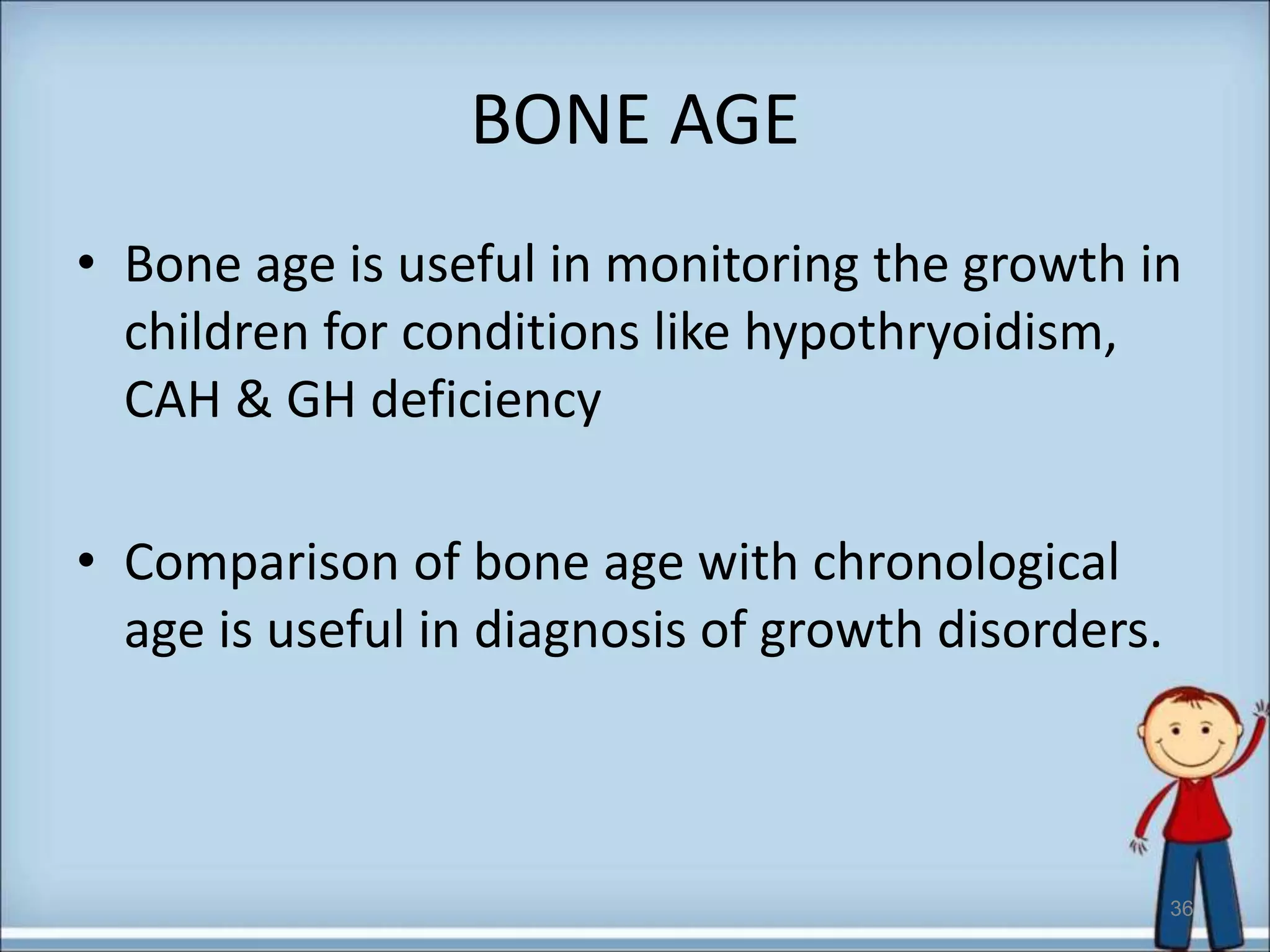 BONE AGE

• Bone age is useful in monitoring the growth in children for conditions like hypothryoidism, CAH & GH deficiency

• Comparison of bone age with chronological age is useful in diagnosis of growth disorders.

36